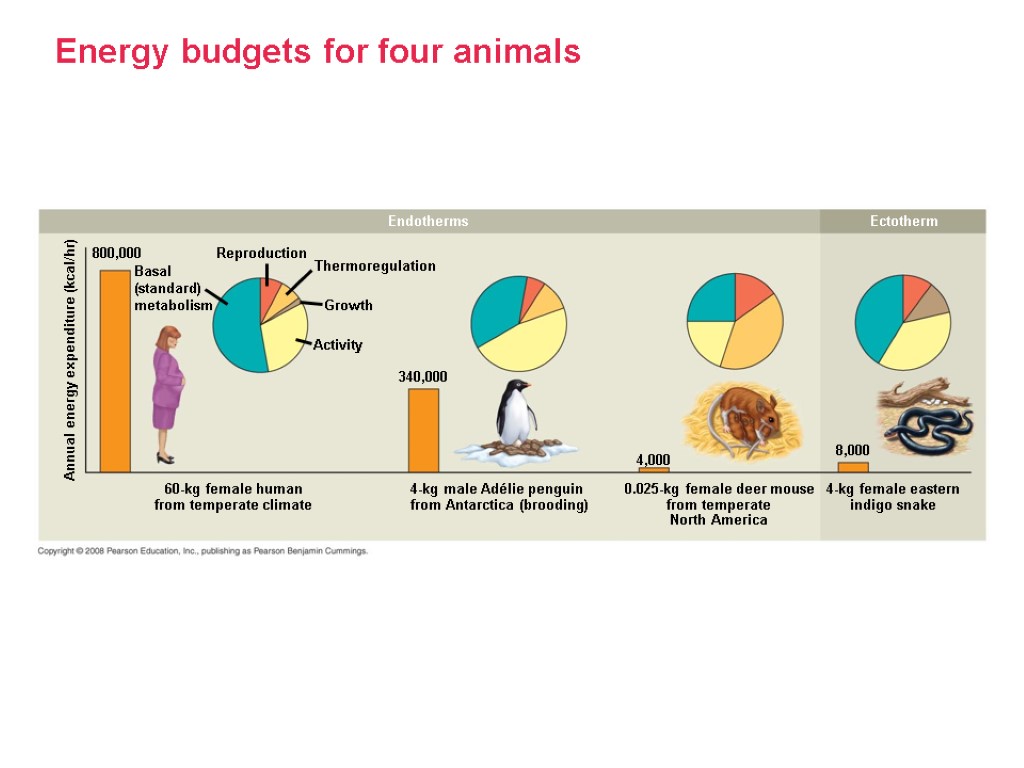 Energy budgets for four animals

Endotherms

Ectotherm

Annual energy expenditure (kcal/hr)

800,000

Basal (standard) metabolism

Reproduction

Thermoregulation

Growth

Activity

340,000

4,000

8,000

60-kg female human from temperate climate

4-kg male Adélie penguin from Antarctica (brooding)

0.025-kg female deer mouse from temperate North America

4-kg female eastern indigo snake

Copyright © 2008 Pearson Education, Inc., publishing as Pearson Benjamin Cummings.